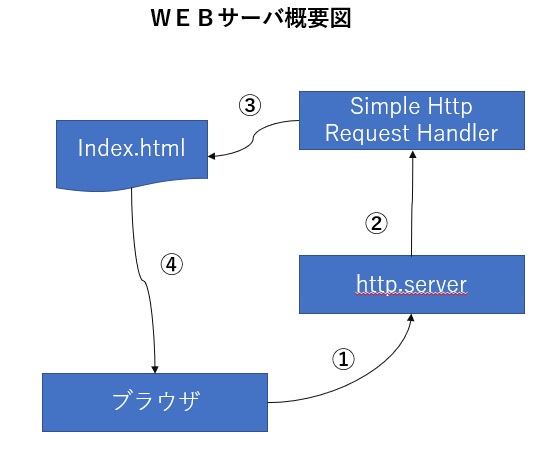 ＷＥＢサーバ概要図

③

Simple Http Request Handler

Index.html

②

④

http.server

①

ブラウザ